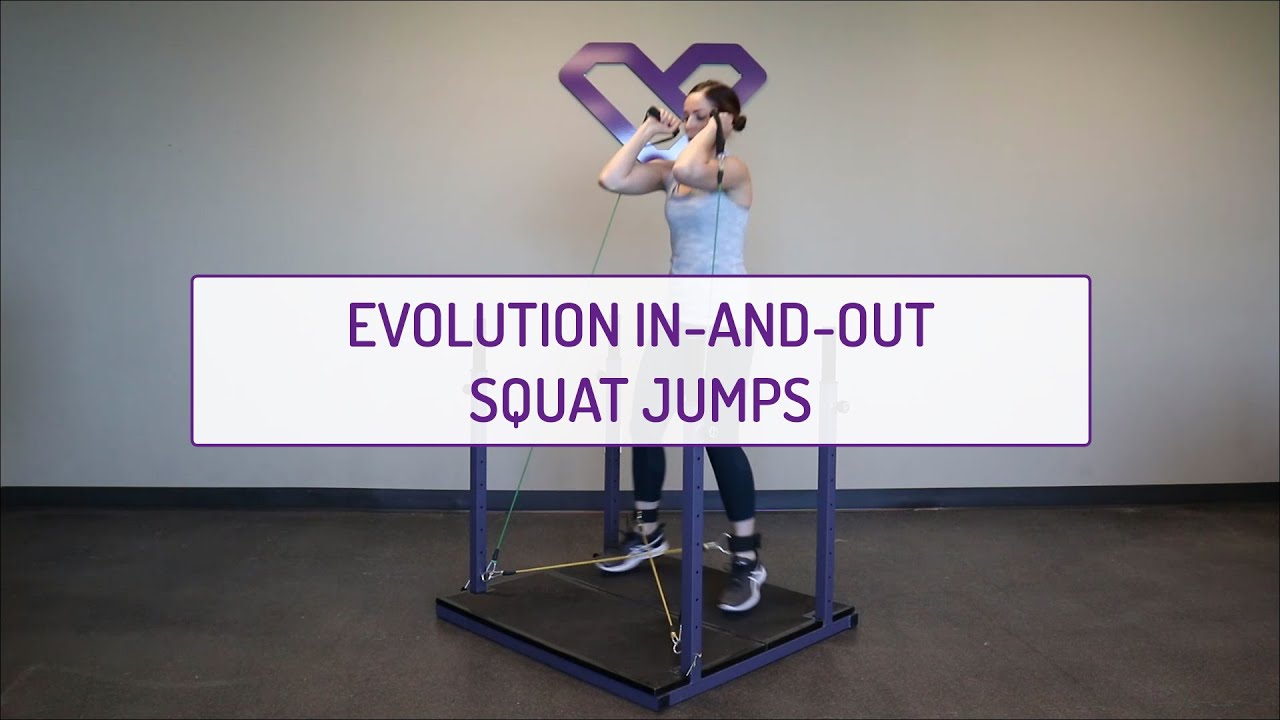 EVOLUTION IN-AND-OUT
SQUAT JUMPS